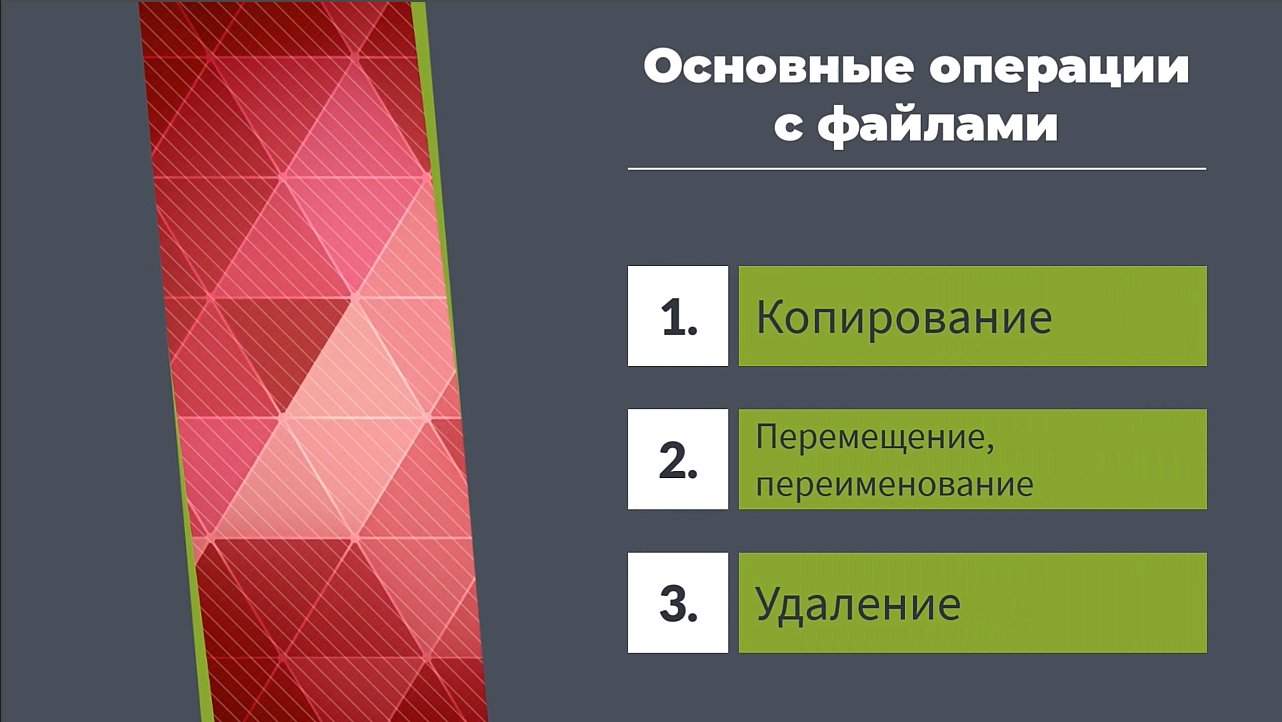 Основные операции с файлами

1. Копирование

2. Перемещение, переименование

3. Удаление